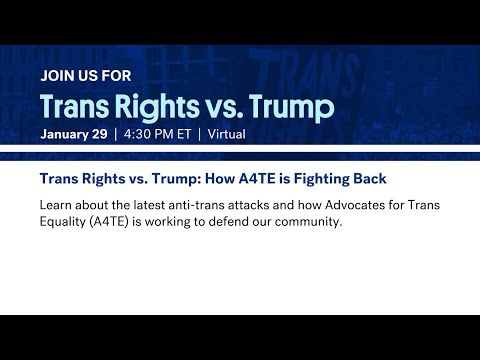 JOIN US FOR

Trans Rights vs. Trump

January 29 | 4:30 PM ET | Virtual

Trans Rights vs. Trump: How A4TE is Fighting Back

Learn about the latest anti-trans attacks and how Advocates for Trans Equality (A4TE) is working to defend our community.